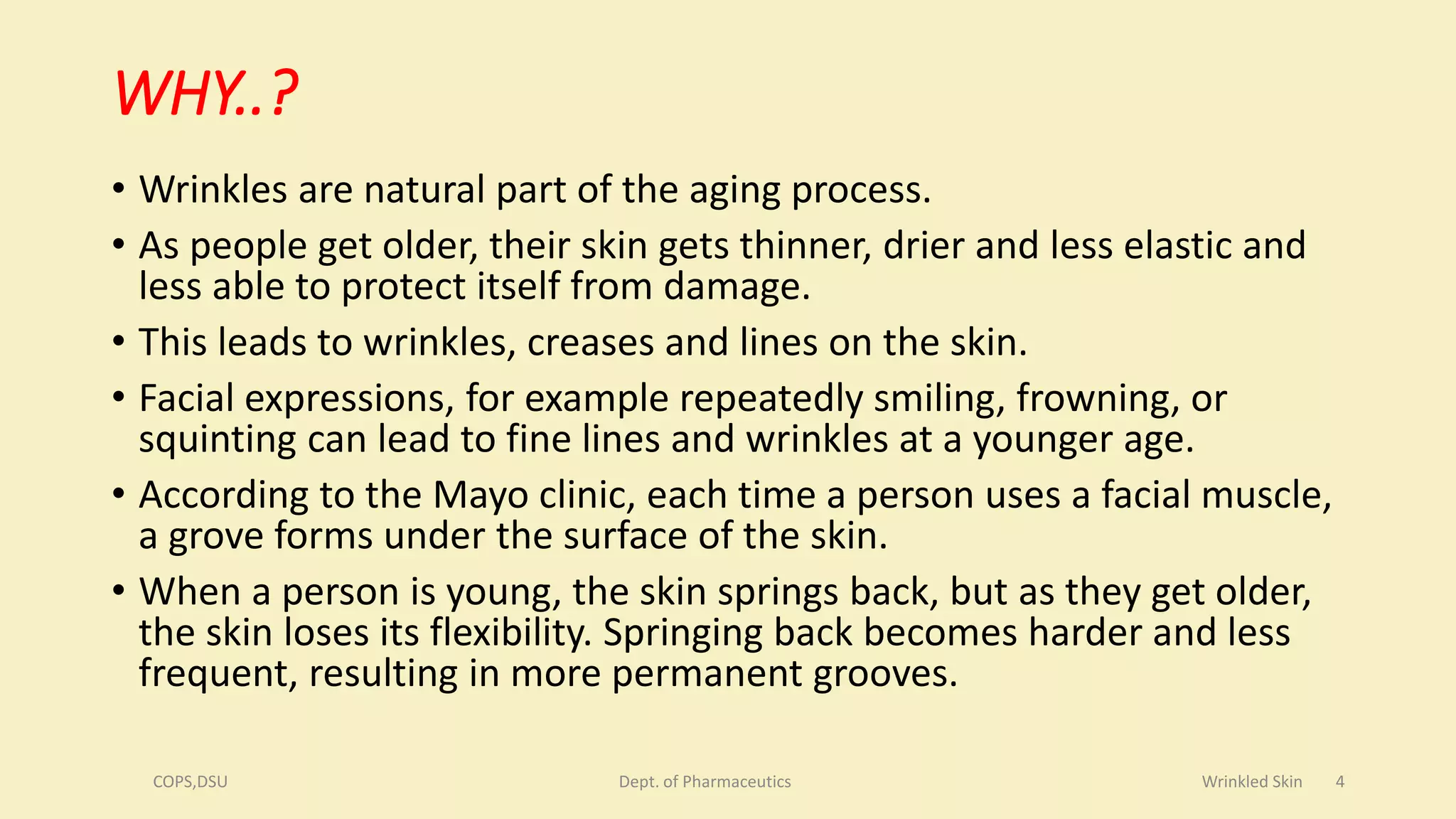 WHY..?

• Wrinkles are natural part of the aging process.

• As people get older, their skin gets thinner, drier and less elastic and less able to protect itself from damage.

• This leads to wrinkles, creases and lines on the skin.

• Facial expressions, for example repeatedly smiling, frowning, or squinting can lead to fine lines and wrinkles at a younger age.

• According to the Mayo clinic, each time a person uses a facial muscle, a grove forms under the surface of the skin.

• When a person is young, the skin springs back, but as they get older, the skin loses its flexibility. Springing back becomes harder and less frequent, resulting in more permanent grooves.

COPS,DSU

Dept. of Pharmaceutics

Wrinkled Skin 4